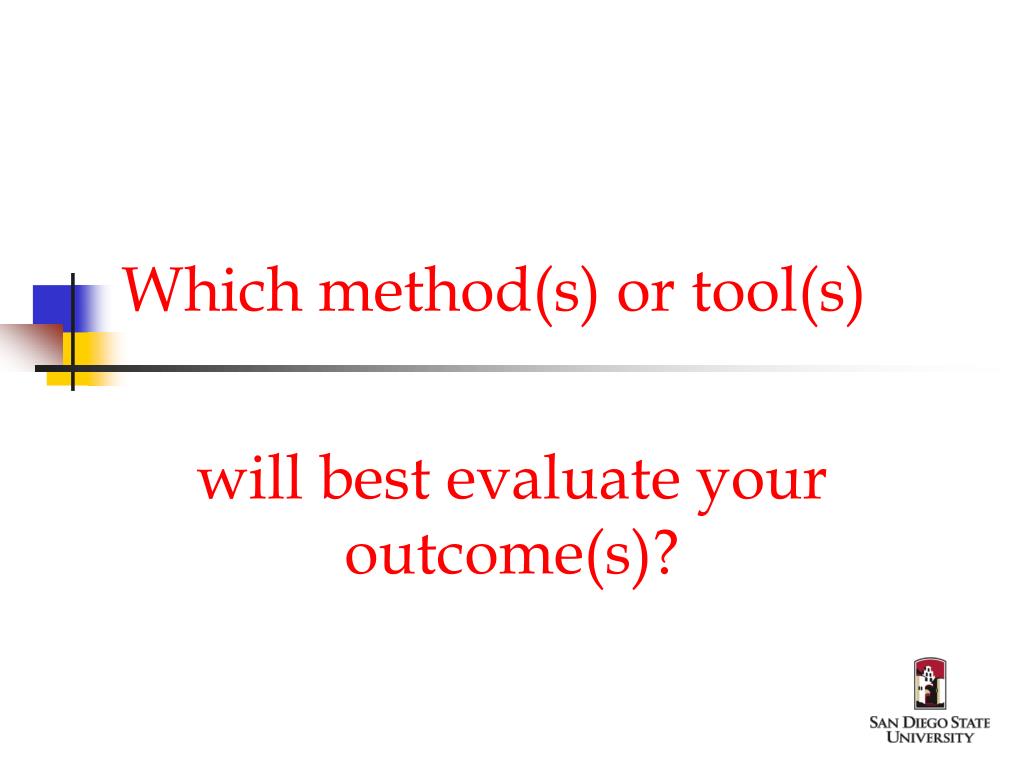 Which method(s) or tool(s)

will best evaluate your outcome(s)?

SAN DIEGO STATE UNIVERSITY